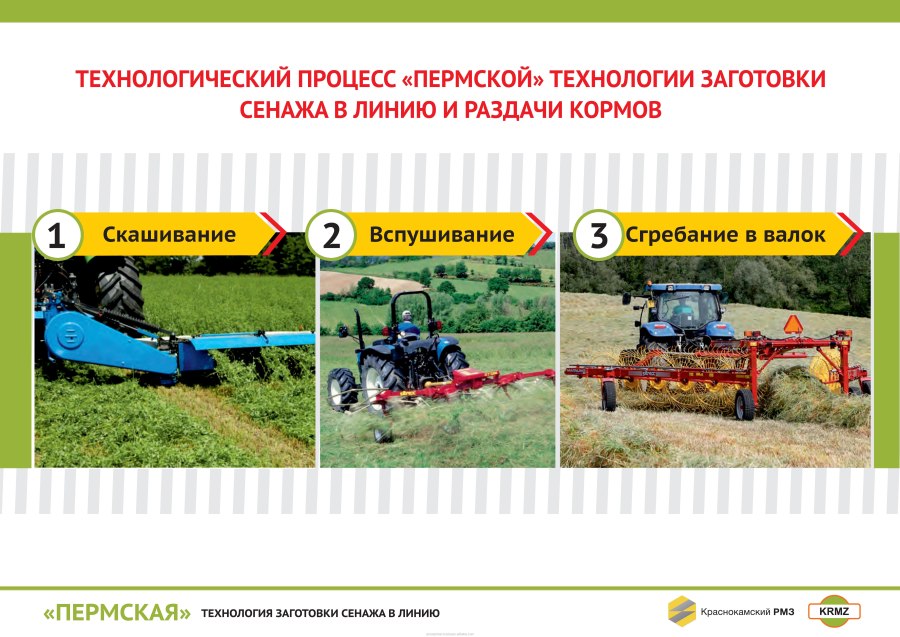 ТЕХНОЛОГИЧЕСКИЙ ПРОЦЕСС «ПЕРМСКОЙ» ТЕХНОЛОГИИ ЗАГОТОВКИ СЕНАЖА В ЛИНИЮ И РАЗДАЧИ КОРМОВ

1 Скашивание

2 Вспушивание

3 Сгребание в валок

«ПЕРМСКАЯ» ТЕХНОЛОГИЯ ЗАГОТОВКИ СЕНАЖА В ЛИНИЮ

Краснокамский РМЗ

KRMZ